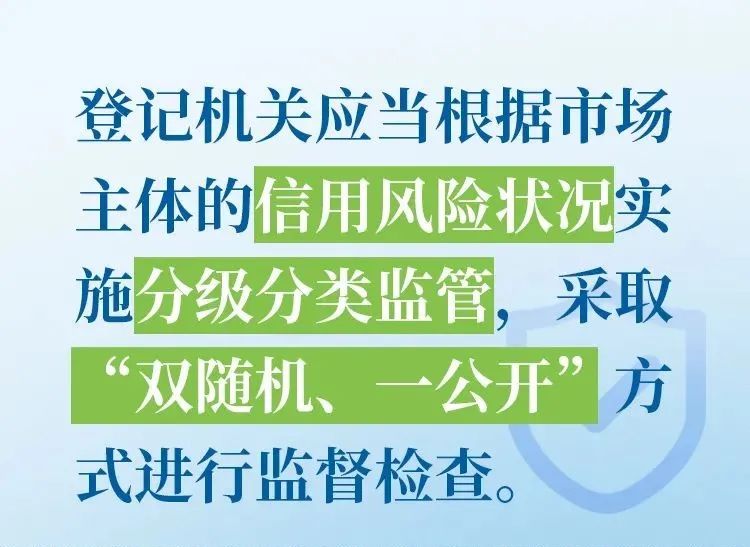 登记机关应当根据市场主体的信用风险状况实施分级分类监管，采取“双随机、一公开”方式进行监督检查。